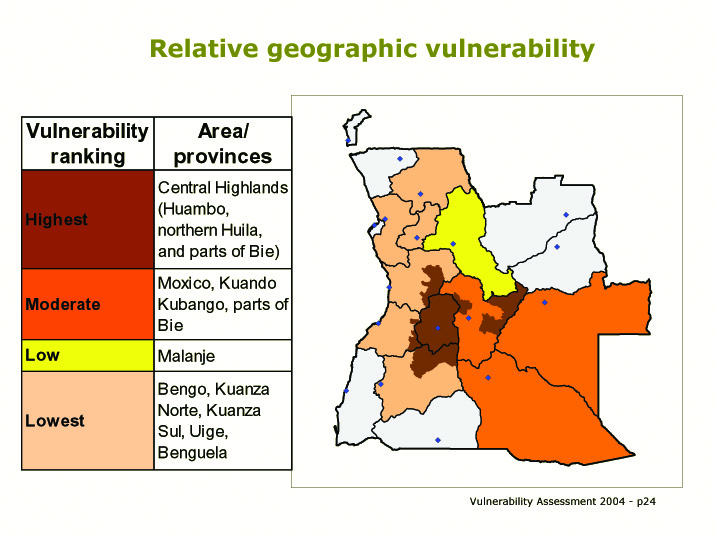 Relative geographic vulnerability

| Vulnerability ranking | Area/ provinces |
|---|---|
| Highest | Central Highlands (Huambo, northern Huila, and parts of Bie) |
| Moderate | Moxico, Kuando Kubango, parts of Bie |
| Low | Malanje |
| Lowest | Bengo, Kuanza Norte, Kuanza Sul, Uige, Benguela |

Vulnerability Assessment 2004 - p24